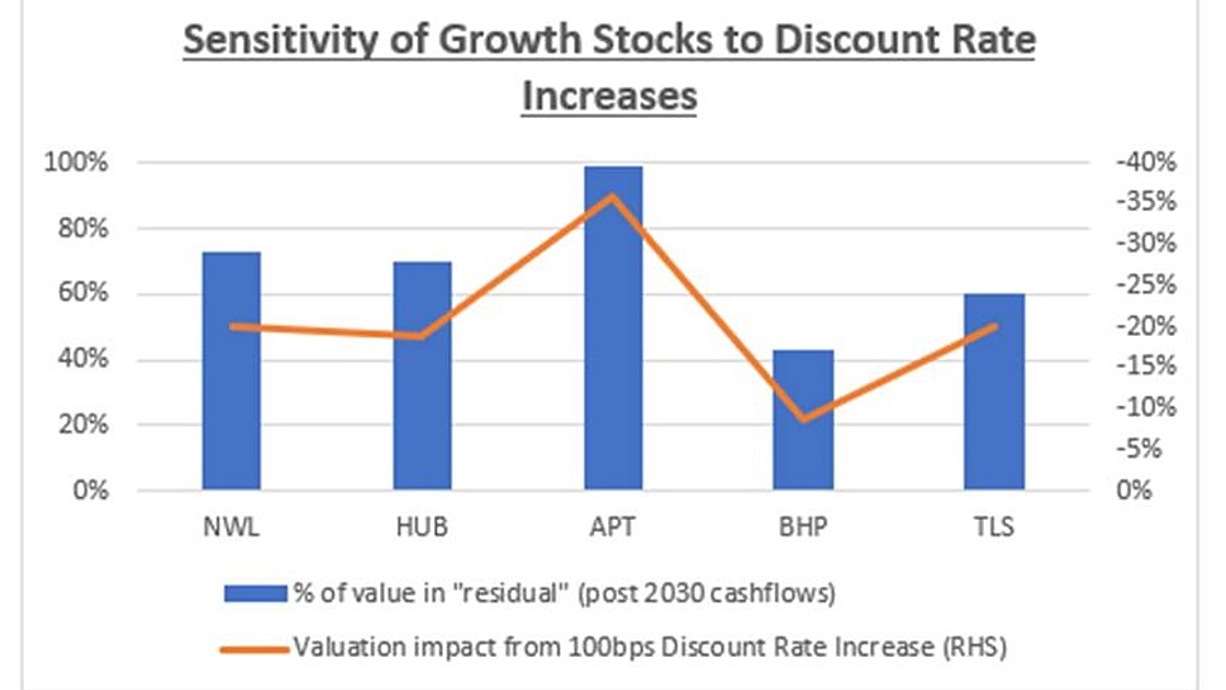 Sensitivity of Growth Stocks to Discount Rate Increases

100%
80%
60%
40%
20%
0%

-40%
-35%
-30%
-25%
-20%
-15%
-10%
-5%
0%

NWL
HUB
APT
BHP
TLS

% of value in "residual" (post 2030 cashflows)

Valuation impact from 100bps Discount Rate Increase (RHS)